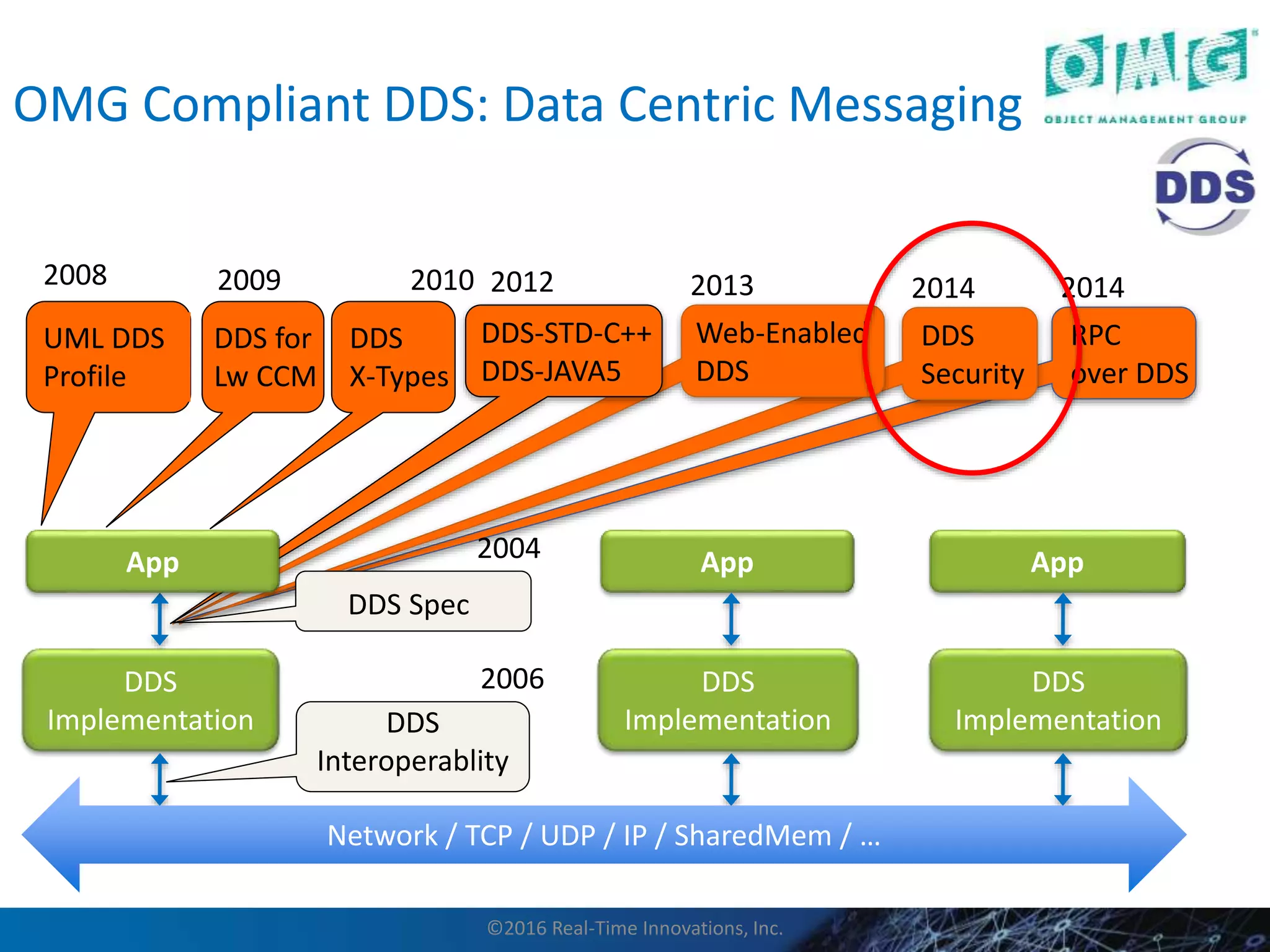 OMG Compliant DDS: Data Centric Messaging

OMG
OBJECT MANAGEMENT GROUP

DDS

2008
UML DDS Profile

2009
DDS for Lw CCM

2010
DDS X-Types

2012
DDS-STD-C++
DDS-JAVA5

2013
Web-Enabled DDS

2014
DDS Security

2014
RPC over DDS

App

2004
DDS Spec

DDS Implementation

2006
DDS Interoperablity

App

DDS Implementation

App

DDS Implementation

Network / TCP / UDP / IP / SharedMem / …

©2016 Real-Time Innovations, Inc.